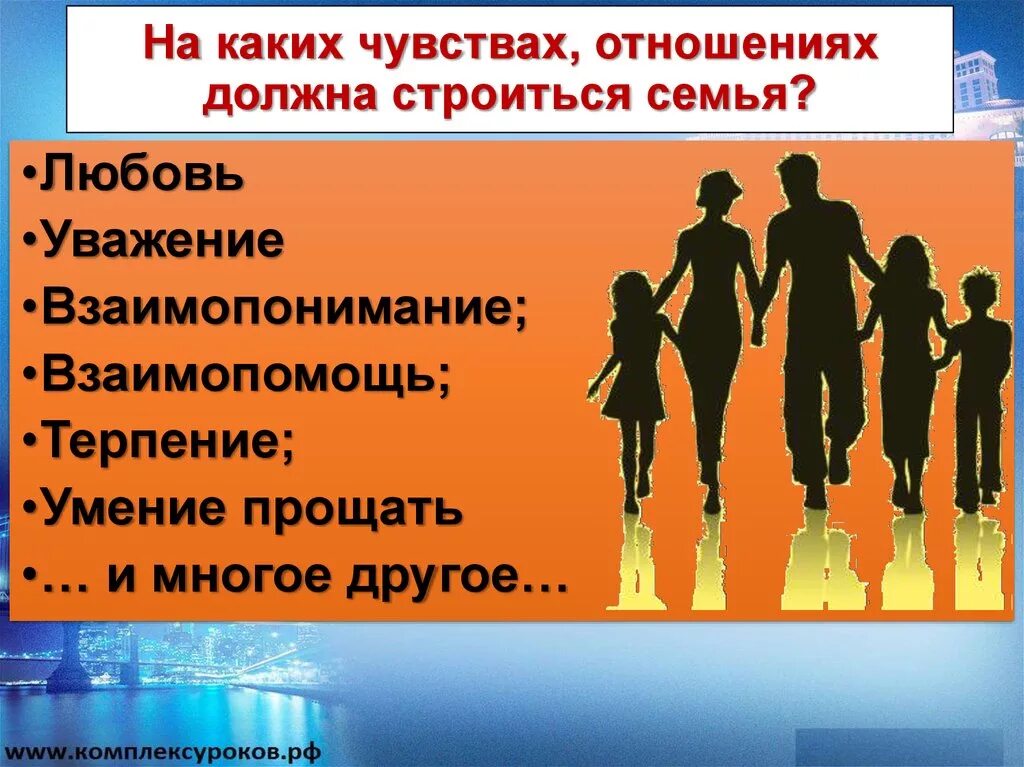 На каких чувствах, отношениях должна строиться семья?

•Любовь
•Уважение
•Взаимопонимание;
•Взаимопомощь;
•Терпение;
•Умение прощать
•… и многое другое…

www.комплексуроков.рф